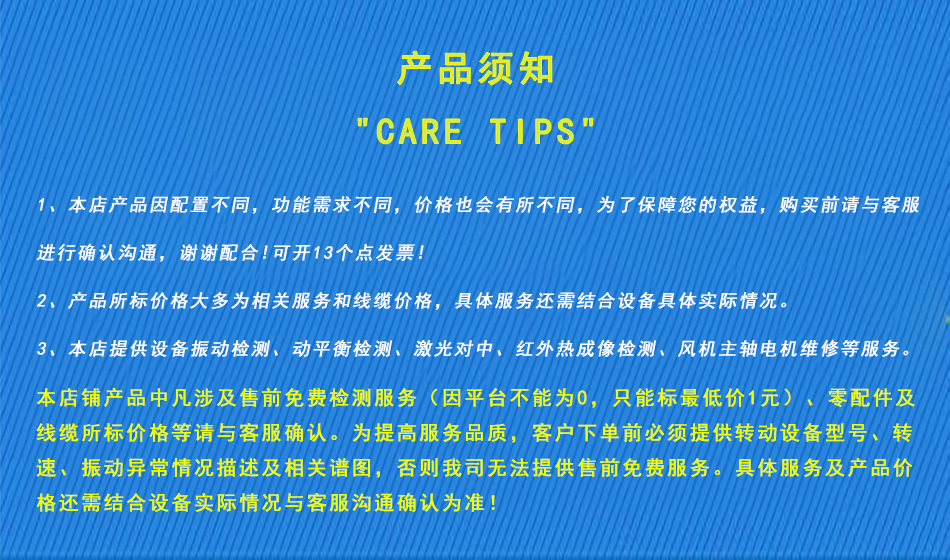 产品须知

"CARE TIPS"

1、本店产品因配置不同，功能需求不同，价格也会有所不同，为了保障您的权益，购买前请与客服进行确认沟通，谢谢配合！可开13个点发票！

2、产品所标价格大多为相关服务和线缆价格，具体服务还需结合设备具体实际情况。

3、本店提供设备振动检测、动平衡检测、激光对中、红外热成像检测、风机主轴电机维修等服务。

本店铺产品中凡涉及售前免费检测服务（因平台不能为0，只能标最低价1元）、零配件及线缆所标价格等请与客服确认。为提高服务品质，客户下单前必须提供转动设备型号、转速、振动异常情况描述及相关谱图，否则我司无法提供售前免费服务。具体服务及产品价格还需结合设备实际情况与客服沟通确认为准！